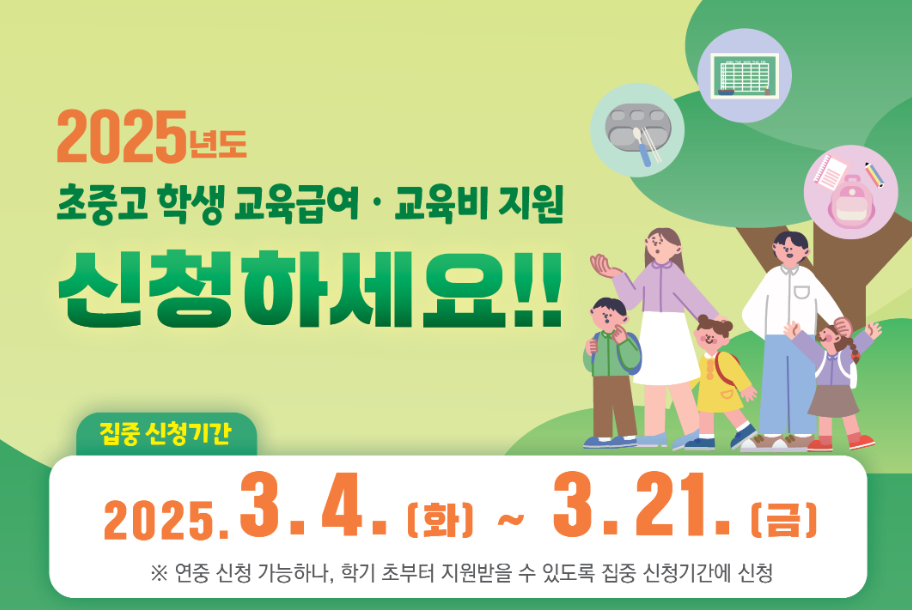 2025년도
초중고 학생 교육급여 · 교육비 지원
신청하세요!!

집중 신청기간

2025. 3. 4. (화) ~ 3. 21. (금)

※ 연중 신청 가능하나, 학기 초부터 지원받을 수 있도록 집중 신청기간에 신청